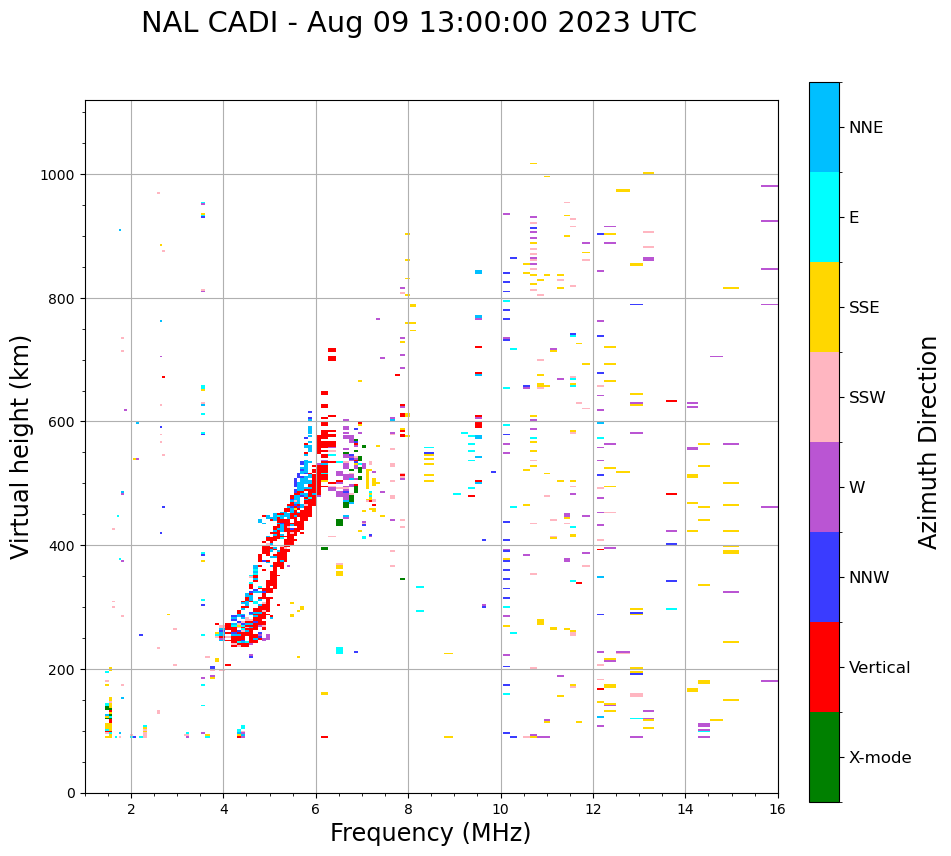 NAL CADI - Aug 09 13:00:00 2023 UTC

Virtual height (km)

1000
800
600
400
200
0

2
4
6
8
10
12
14
16

Frequency (MHz)

NNE
E
SSE
SSW
W
NNW
Vertical
X-mode

Azimuth Direction